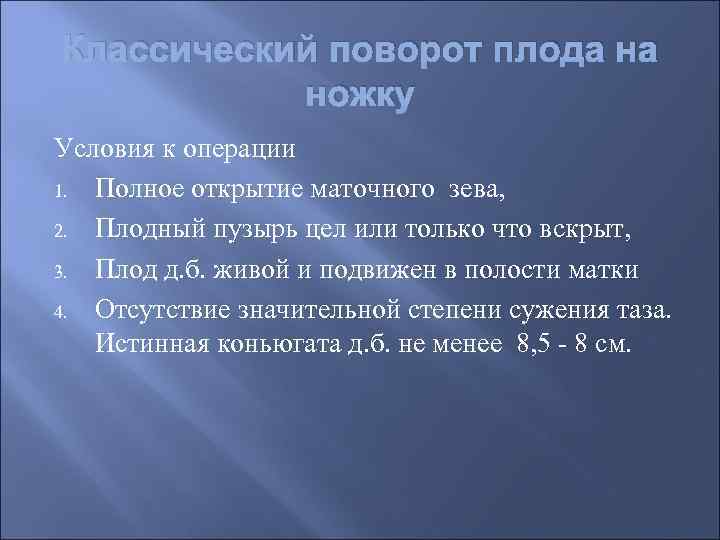 Классический поворот плода на ножку

Условия к операции

1. Полное открытие маточного зева,
2. Плодный пузырь цел или только что вскрыт,
3. Плод д.б. живой и подвижен в полости матки
4. Отсутствие значительной степени сужения таза. Истинная коньюгата д.б. не менее 8,5 - 8 см.